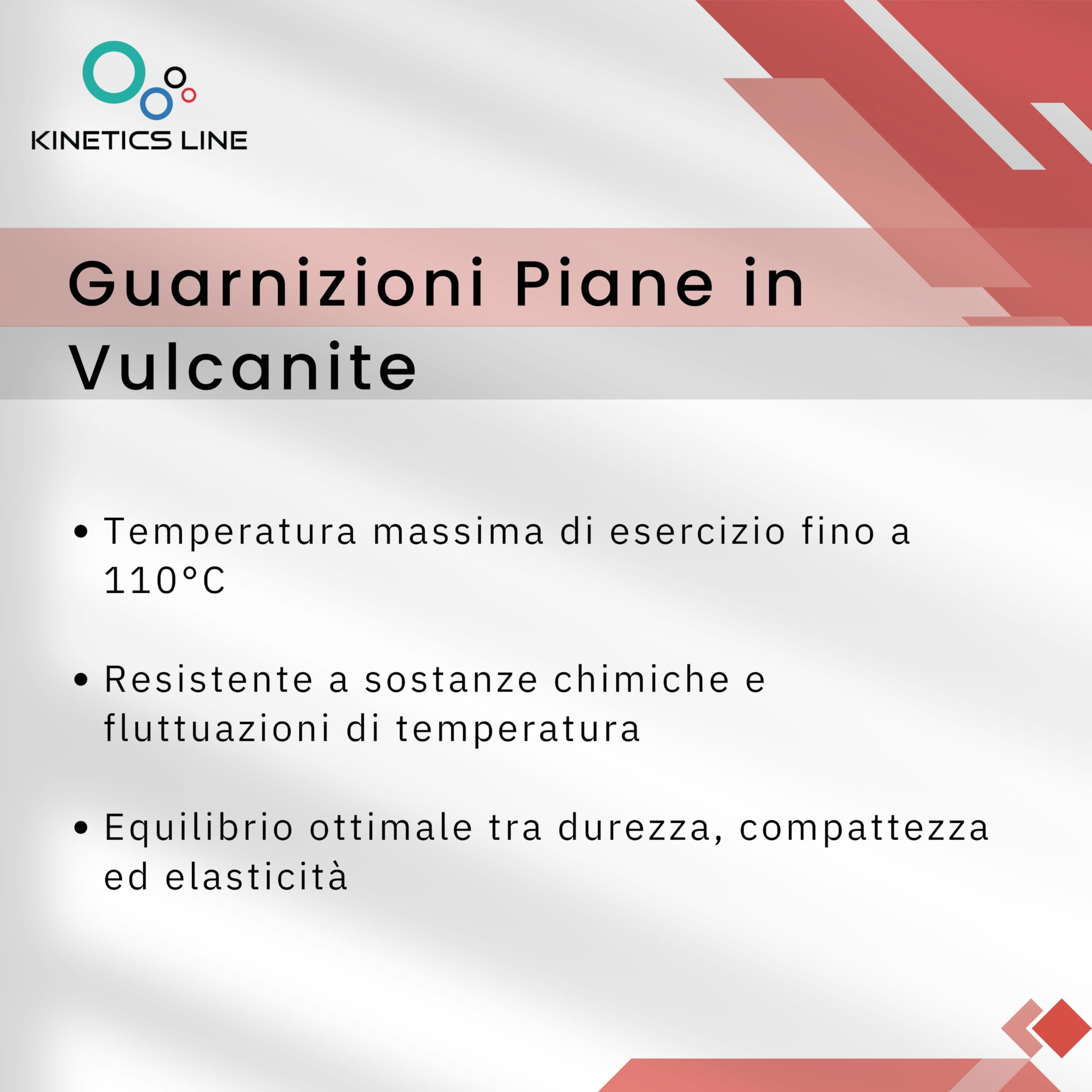 KINETICS LINE

Guarnizioni Piane in Vulcanite

• Temperatura massima di esercizio fino a 110°C

• Resistente a sostanze chimiche e fluttuazioni di temperatura

• Equilibrio ottimale tra durezza, compattezza ed elasticità